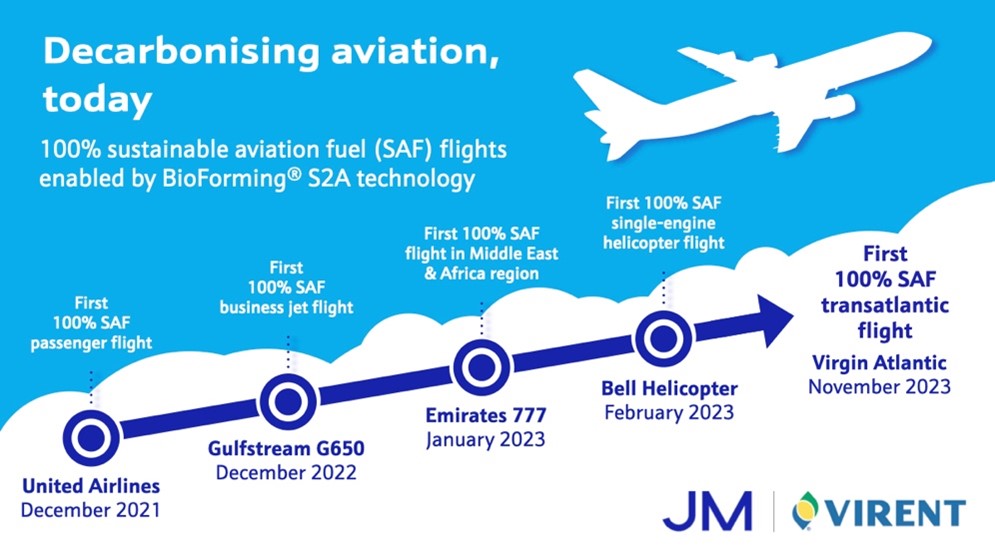 Decarbonising aviation, today

100% sustainable aviation fuel (SAF) flights enabled by BioForming® S2A technology

First 100% SAF passenger flight

United Airlines
December 2021

First 100% SAF business jet flight

Gulfstream G650
December 2022

First 100% SAF flight in Middle East & Africa region

Emirates 777
January 2023

First 100% SAF single-engine helicopter flight

Bell Helicopter
February 2023

First 100% SAF transatlantic flight

Virgin Atlantic
November 2023

JM | VIRENT